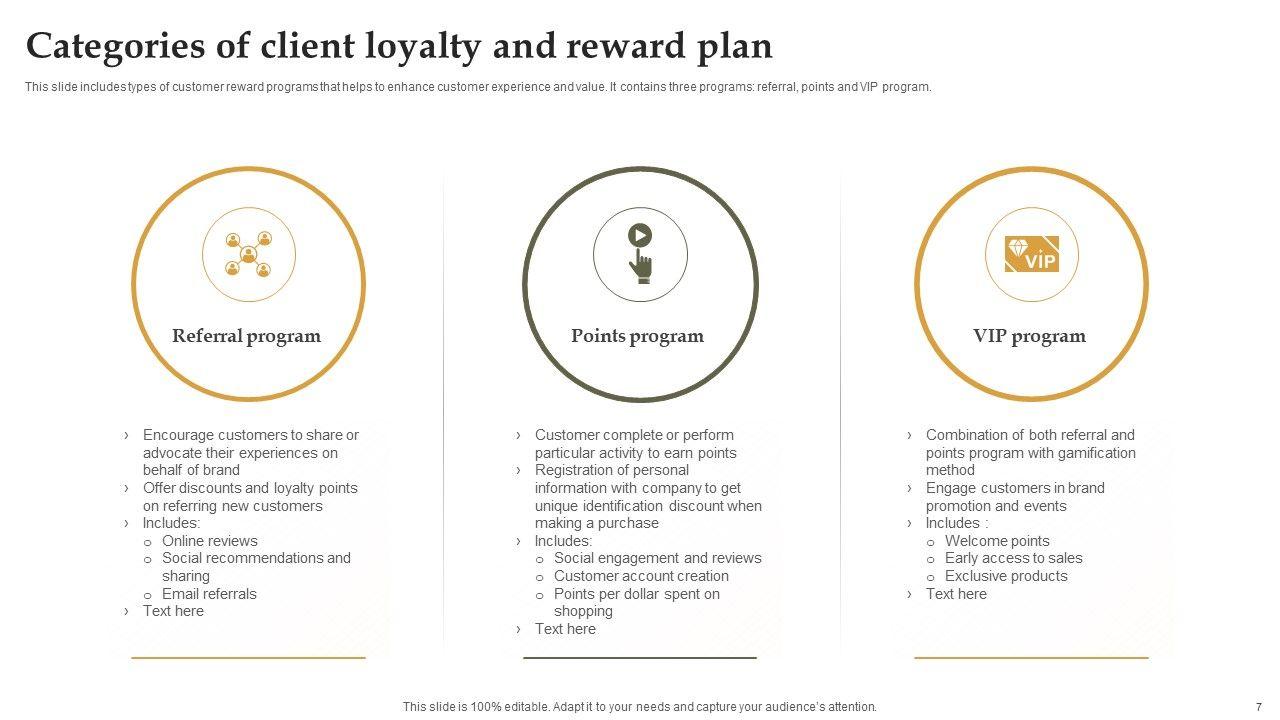 Categories of client loyalty and reward plan

This slide includes types of customer reward programs that helps to enhance customer experience and value. It contains three programs: referral, points and VIP program.

Referral program

› Encourage customers to share or advocate their experiences on behalf of brand
› Offer discounts and loyalty points on referring new customers
› Includes:
o Online reviews
o Social recommendations and sharing
o Email referrals
› Text here

Points program

› Customer complete or perform particular activity to earn points
› Registration of personal information with company to get unique identification discount when making a purchase
› Includes:
o Social engagement and reviews
o Customer account creation
o Points per dollar spent on shopping
› Text here

VIP

VIP program

› Combination of both referral and points program with gamification method
› Engage customers in brand promotion and events
› Includes :
o Welcome points
o Early access to sales
o Exclusive products
› Text here

This slide is 100% editable. Adapt it to your needs and capture your audience's attention.

7